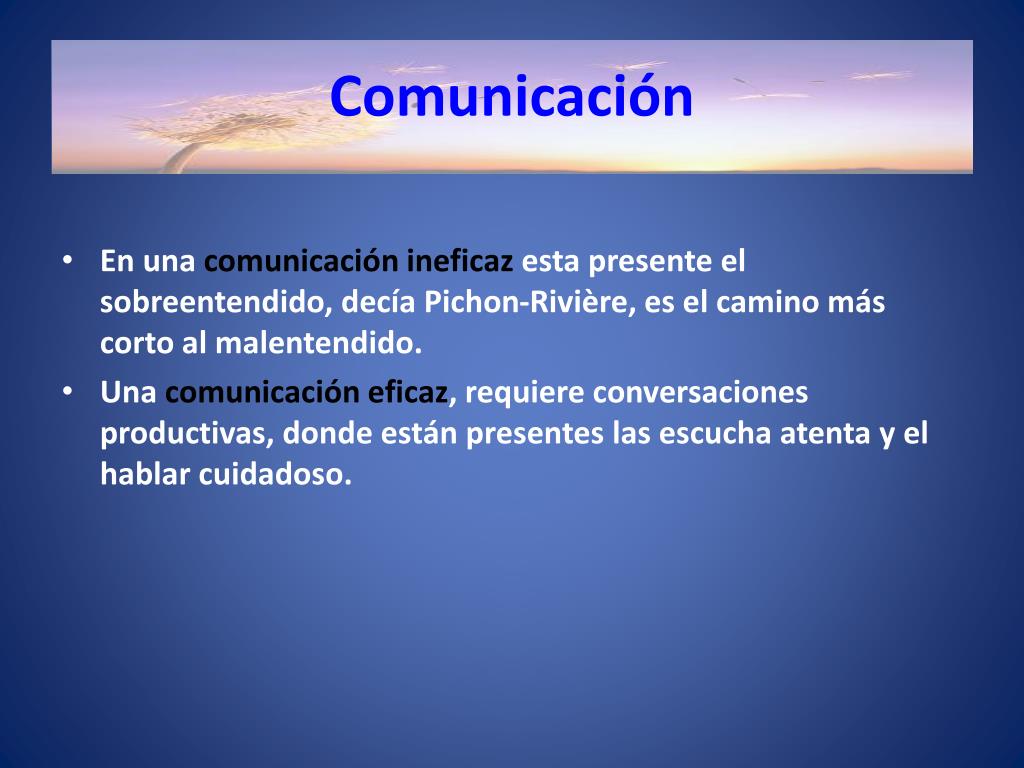 Comunicación

• En una comunicación ineficaz esta presente el sobreentendido, decía Pichon-Rivière, es el camino más corto al malentendido.
• Una comunicación eficaz, requiere conversaciones productivas, donde están presentes las escucha atenta y el hablar cuidadoso.